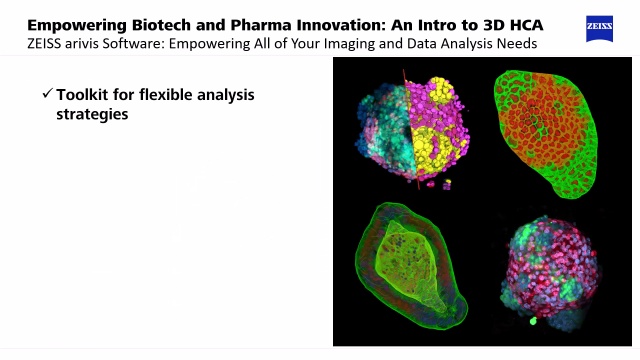 Empowering Biotech and Pharma Innovation: An Intro to 3D HCA
ZEISS arivis Software: Empowering All of Your Imaging and Data Analysis Needs

ZEISS

✓ Toolkit for flexible analysis strategies